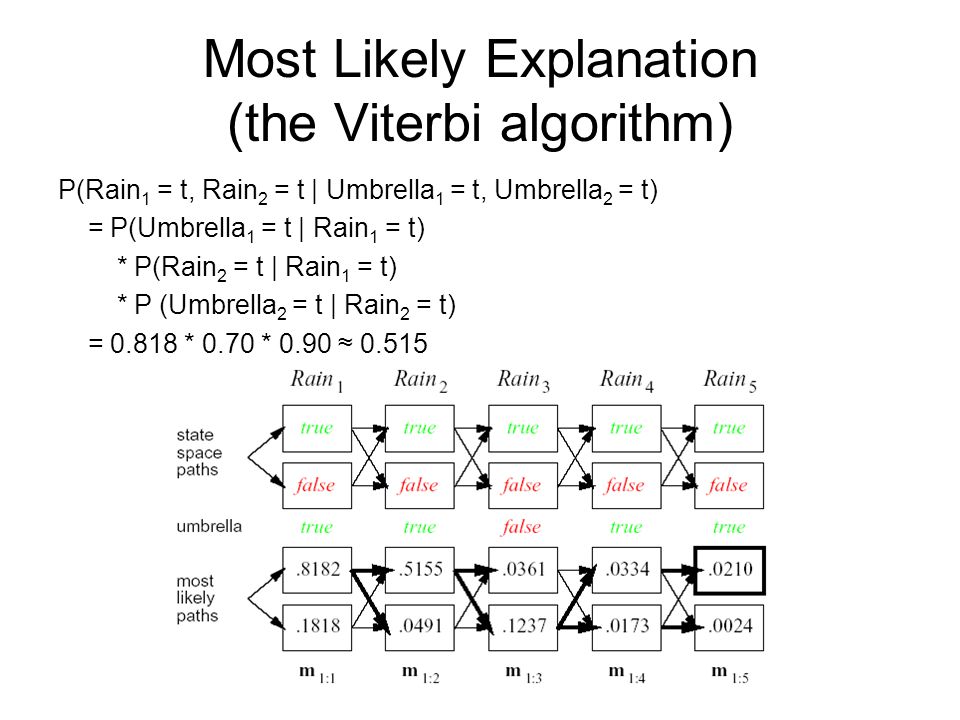 Most Likely Explanation
(the Viterbi algorithm)

P(Rain$_1$ = t, Rain$_2$ = t | Umbrella$_1$ = t, Umbrella$_2$ = t)
= P(Umbrella$_1$ = t | Rain$_1$ = t)
* P(Rain$_2$ = t | Rain$_1$ = t)
* P (Umbrella$_2$ = t | Rain$_2$ = t)
= 0.818 * 0.70 * 0.90 ≈ 0.515

$Rain_1$ $Rain_2$ $Rain_3$ $Rain_4$ $Rain_5$

state space paths

true true true true true

false false false false false

umbrella true true false true true

most likely paths

.8182 .5155 .0361 .0334 .0210

.1818 .0491 .1237 .0173 .0024

$\mathbf{m}_{1:1}$ $\mathbf{m}_{1:2}$ $\mathbf{m}_{1:3}$ $\mathbf{m}_{1:4}$ $\mathbf{m}_{1:5}$